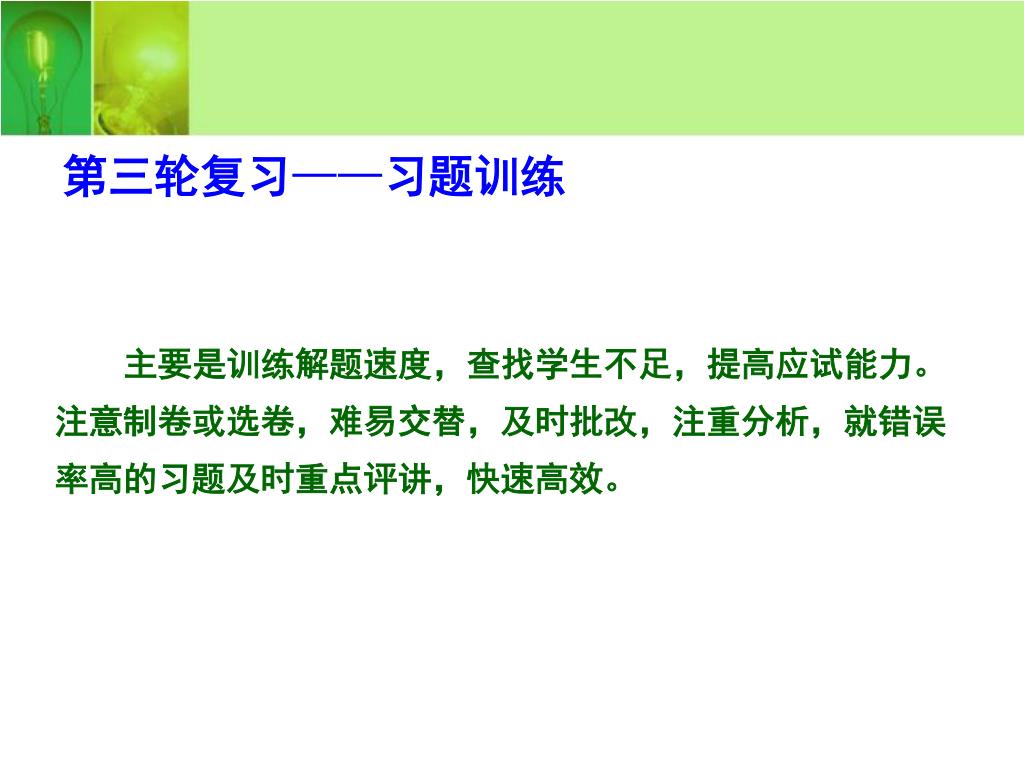 第三轮复习——习题训练

主要是训练解题速度，查找学生不足，提高应试能力。注意制卷或选卷，难易交替，及时批改，注重分析，就错误率高的习题及时重点评讲，快速高效。